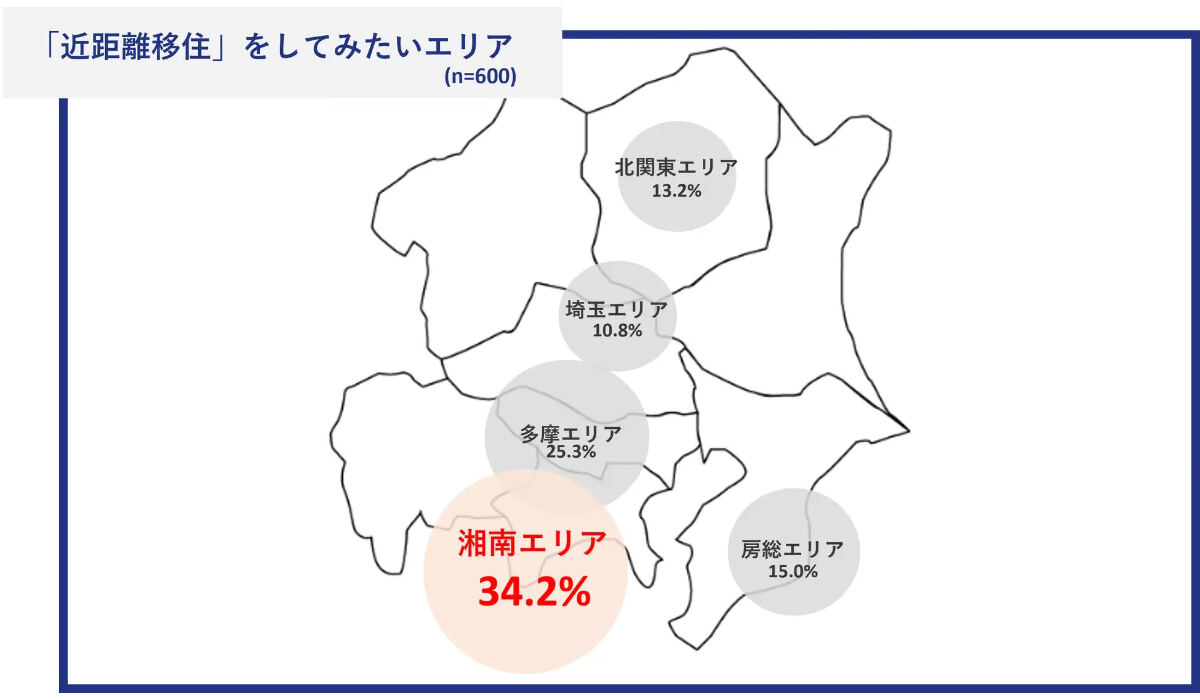 「近距離移住」をしてみたいエリア
(n=600)

北関東エリア
13.2%

埼玉エリア
10.8%

多摩エリア
25.3%

湘南エリア
34.2%

房総エリア
15.0%